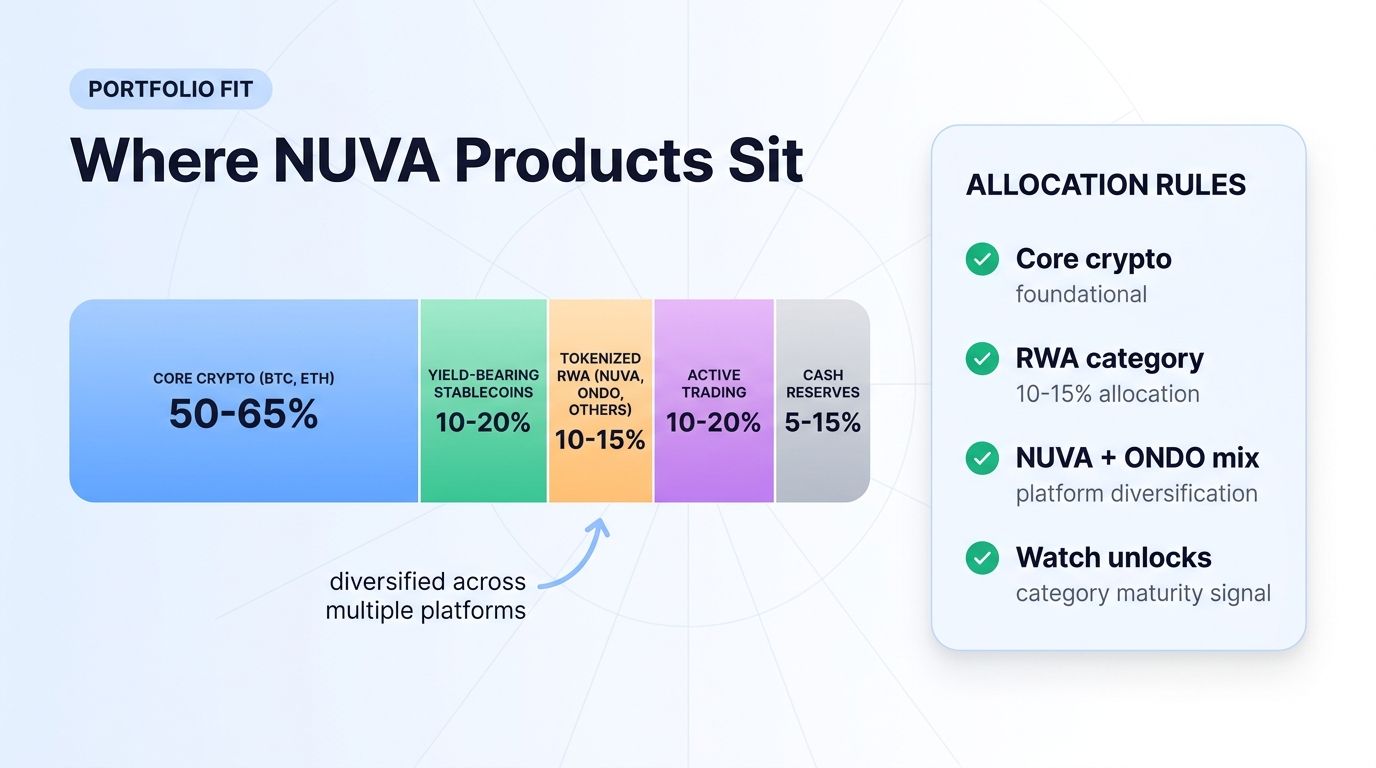 PORTFOLIO FIT

Where NUVA Products Sit

CORE CRYPTO (BTC, ETH)
50-65%

YIELD-BEARING STABLECOINS
10-20%

TOKENIZED RWA (NUVA, ONDO, OTHERS)
10-15%

ACTIVE TRADING
10-20%

CASH RESERVES
5-15%

diversified across multiple platforms

ALLOCATION RULES

Core crypto
foundational

RWA category
10-15% allocation

NUVA + ONDO mix
platform diversification

Watch unlocks
category maturity signal